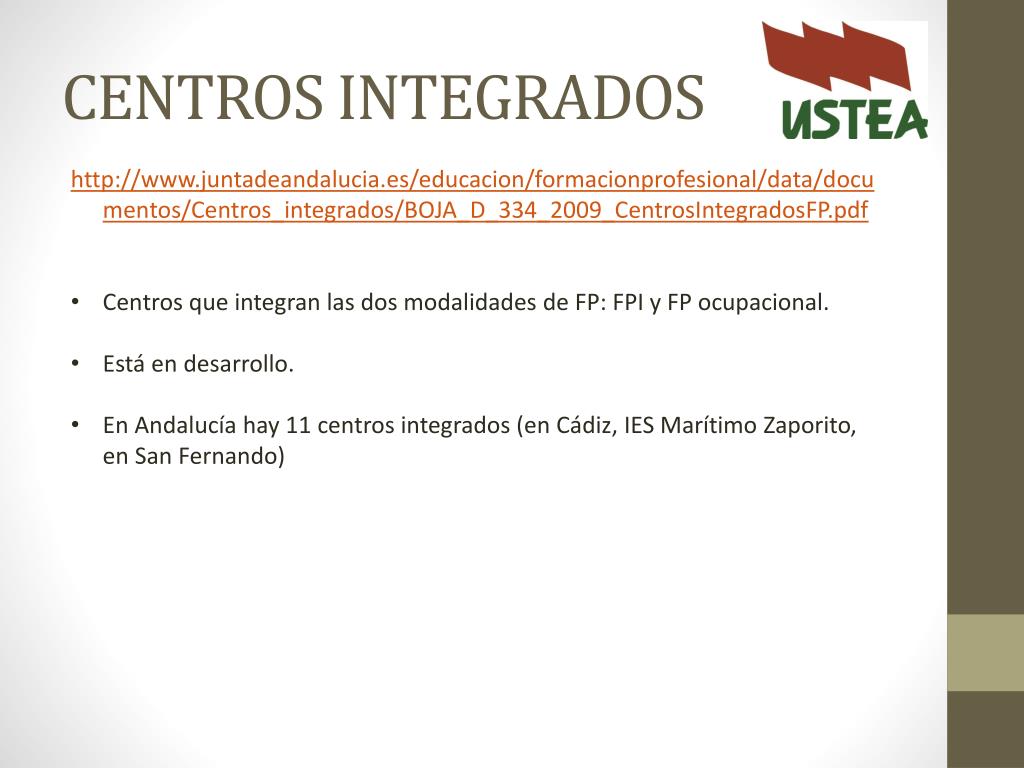 CENTROS INTEGRADOS

USTEA

http://www.juntadeandalucia.es/educacion/formacionprofesional/data/documentos/Centros_integrados/BOJA_D_334_2009_CentrosIntegradosFP.pdf

• Centros que integran las dos modalidades de FP: FPI y FP ocupacional.

• Está en desarrollo.

• En Andalucía hay 11 centros integrados (en Cádiz, IES Marítimo Zaporito, en San Fernando)